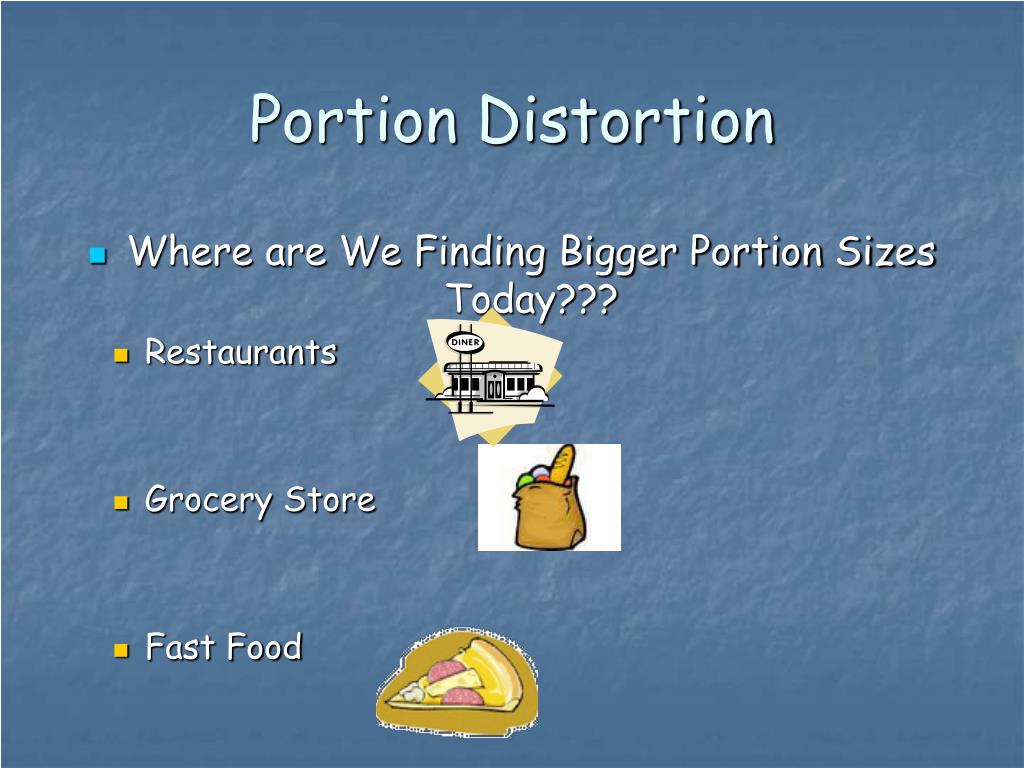 Portion Distortion

Where are We Finding Bigger Portion Sizes Today???

Restaurants

DINER

Grocery Store

Fast Food